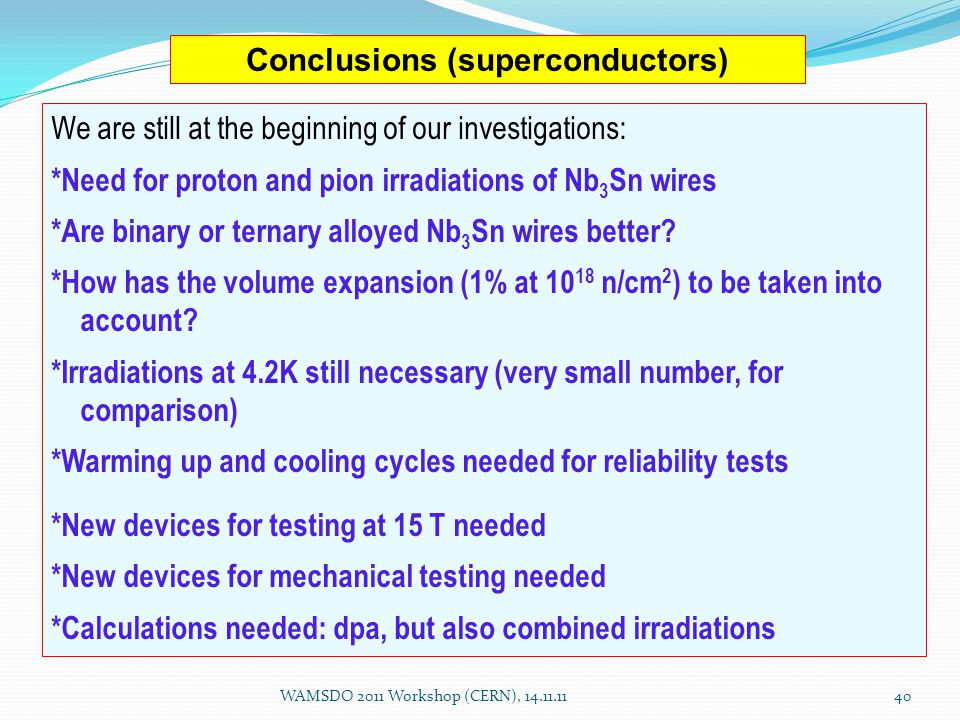 Conclusions (superconductors)

We are still at the beginning of our investigations:

*Need for proton and pion irradiations of $Nb_3Sn$ wires

*Are binary or ternary alloyed $Nb_3Sn$ wires better?

*How has the volume expansion (1% at $10^{18}$ n/cm$^2$) to be taken into account?

*Irradiations at 4.2K still necessary (very small number, for comparison)

*Warming up and cooling cycles needed for reliability tests

*New devices for testing at 15 T needed

*New devices for mechanical testing needed

*Calculations needed: dpa, but also combined irradiations

WAMSDO 2011 Workshop (CERN), 14.11.11

40